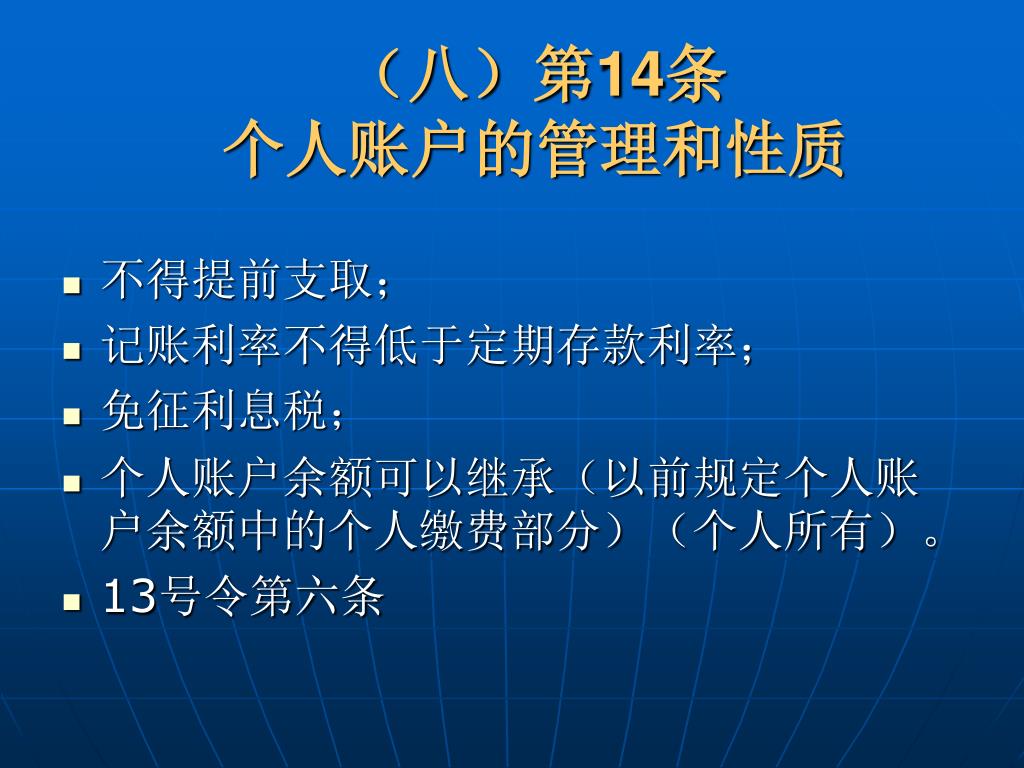 （八）第14条
个人账户的管理和性质

- 不得提前支取；
- 记账利率不得低于定期存款利率；
- 免征利息税；
- 个人账户余额可以继承（以前规定个人账户余额中的个人缴费部分）（个人所有）。
- 13号令第六条